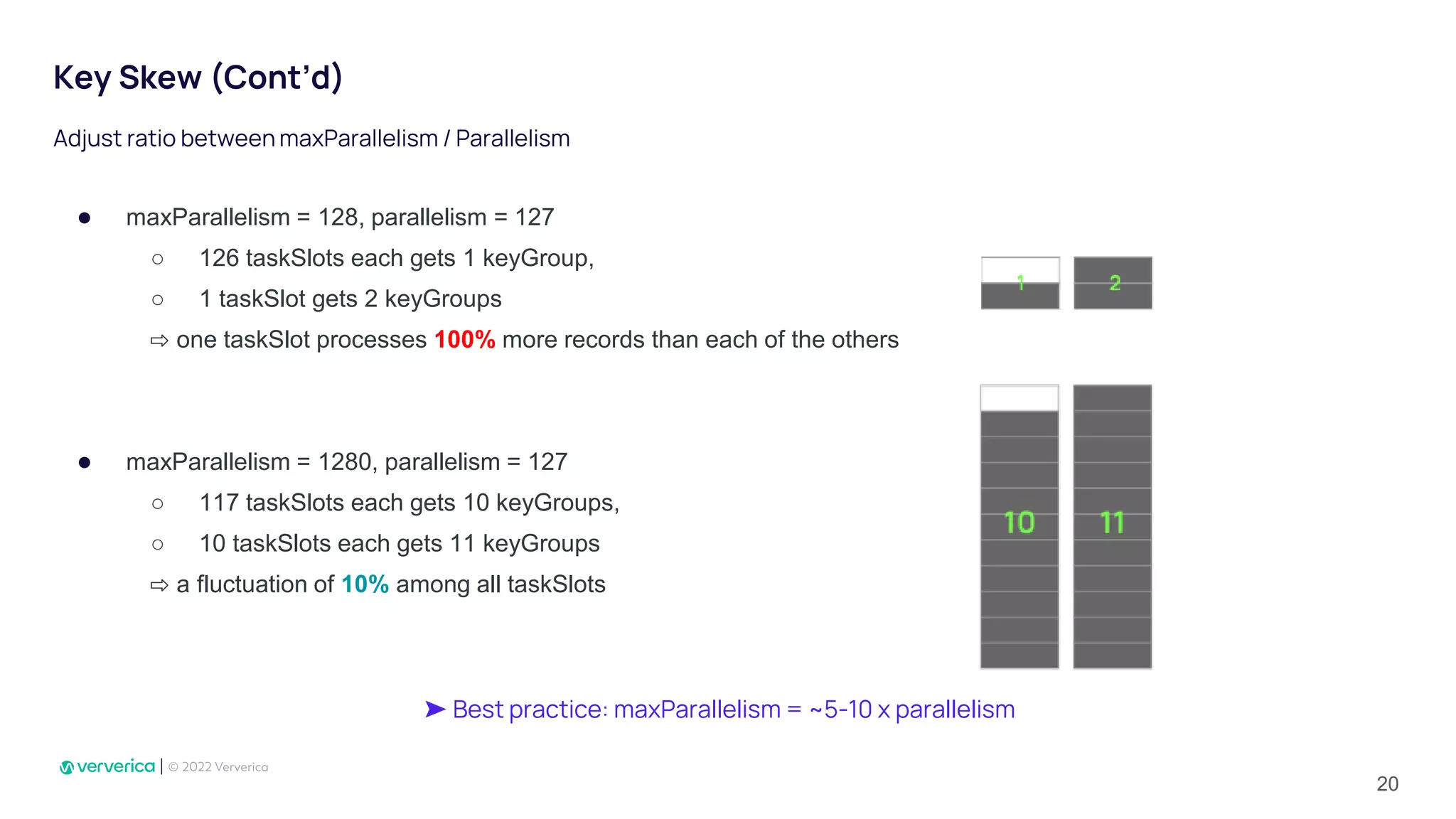 Key Skew (Cont'd)

Adjust ratio between maxParallelism / Parallelism

● maxParallelism = 128, parallelism = 127
○ 126 taskSlots each gets 1 keyGroup,
○ 1 taskSlot gets 2 keyGroups
⇨ one taskSlot processes 100% more records than each of the others

1
2

● maxParallelism = 1280, parallelism = 127
○ 117 taskSlots each gets 10 keyGroups,
○ 10 taskSlots each gets 11 keyGroups
⇨ a fluctuation of 10% among all taskSlots

10
11

➤ Best practice: maxParallelism = ~5-10 x parallelism

ververica | © 2022 Ververica

20